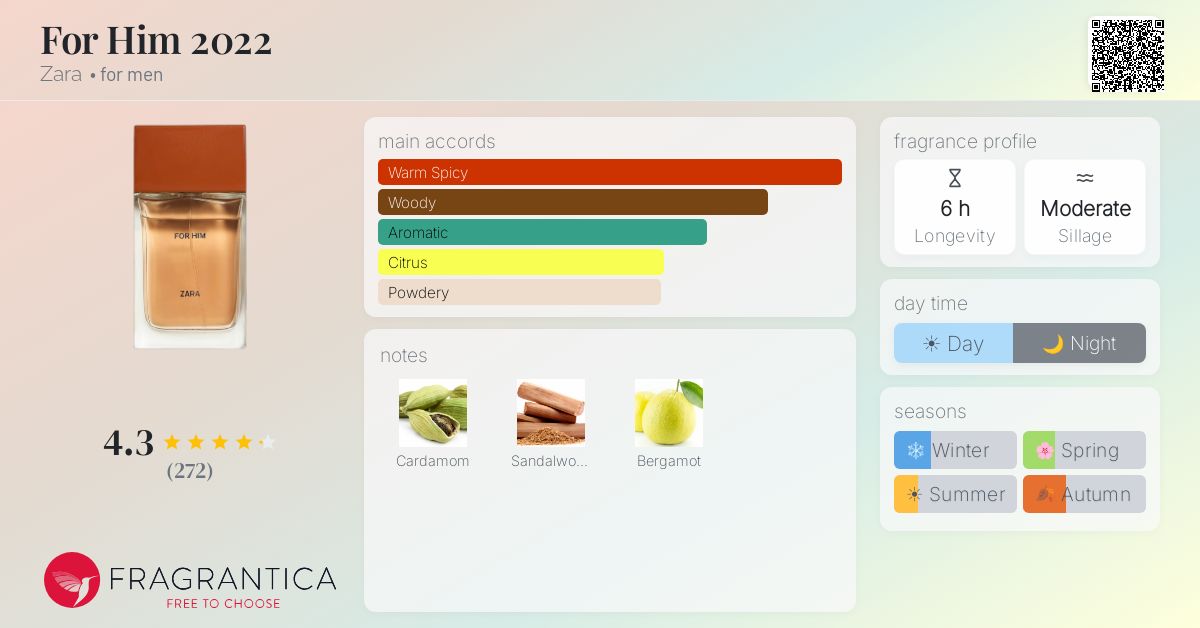 For Him 2022
Zara • for men

FOR HIM
ZARA

4.3
(272)

FRAGRANTICA
FREE TO CHOOSE

main accords
Warm Spicy
Woody
Aromatic
Citrus
Powdery

notes
Cardamom
Sandalwo...
Bergamot

fragrance profile
6 h
Longevity
Moderate
Sillage

day time
Day
Night

seasons
Winter
Spring
Summer
Autumn